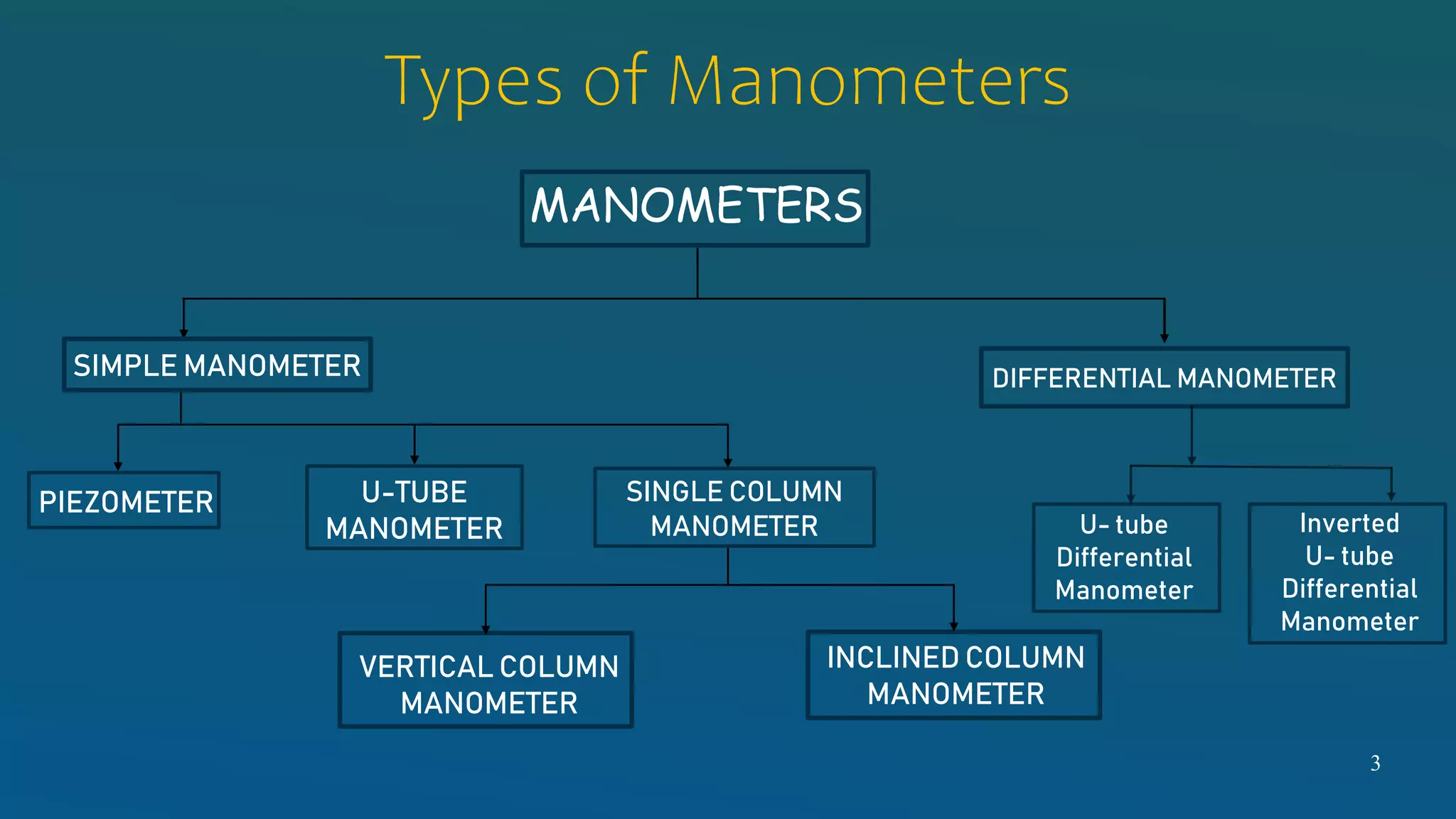 Types of Manometers

MANOMETERS

SIMPLE MANOMETER

DIFFERENTIAL MANOMETER

PIEZOMETER

U-TUBE MANOMETER

SINGLE COLUMN MANOMETER

U- tube Differential Manometer

Inverted U- tube Differential Manometer

VERTICAL COLUMN MANOMETER

INCLINED COLUMN MANOMETER

3